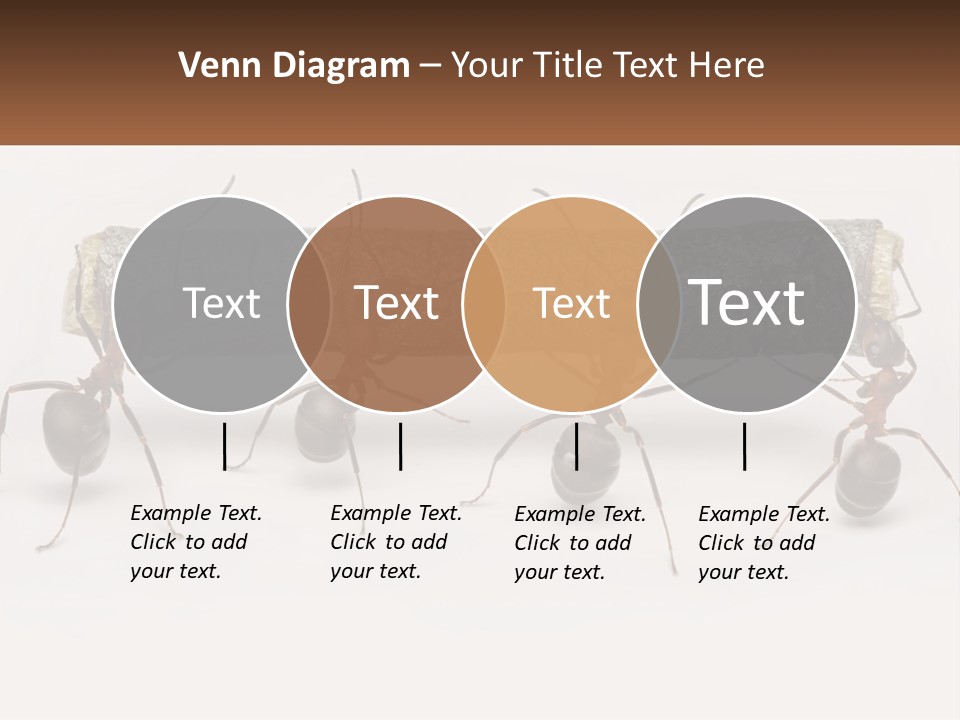 Venn Diagram – Your Title Text Here

Text

Text

Text

Text

Example Text. Click to add your text.

Example Text. Click to add your text.

Example Text. Click to add your text.

Example Text. Click to add your text.